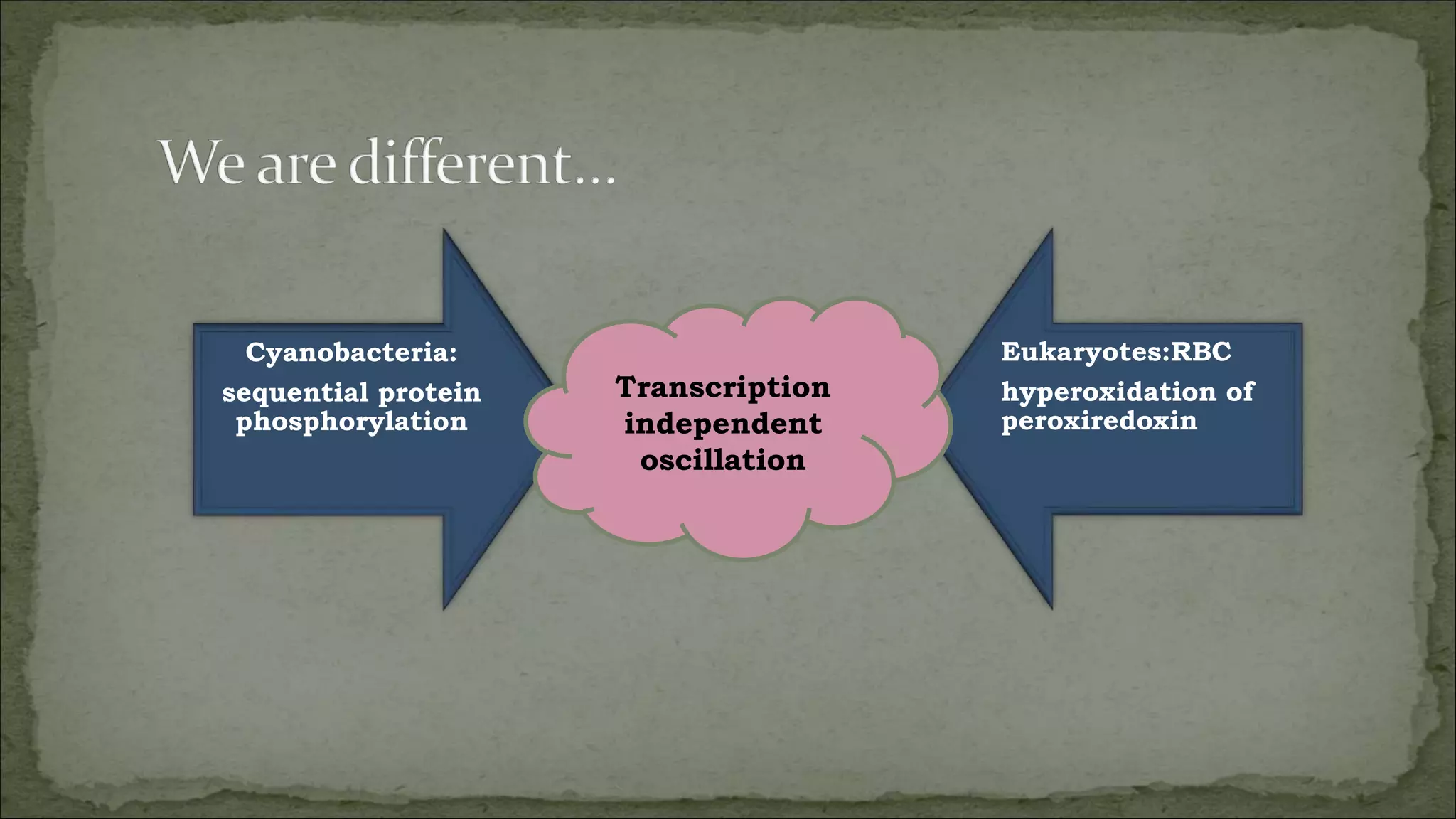 We are different…

Cyanobacteria:

sequential protein phosphorylation

Transcription independent oscillation

Eukaryotes:RBC

hyperoxidation of peroxiredoxin